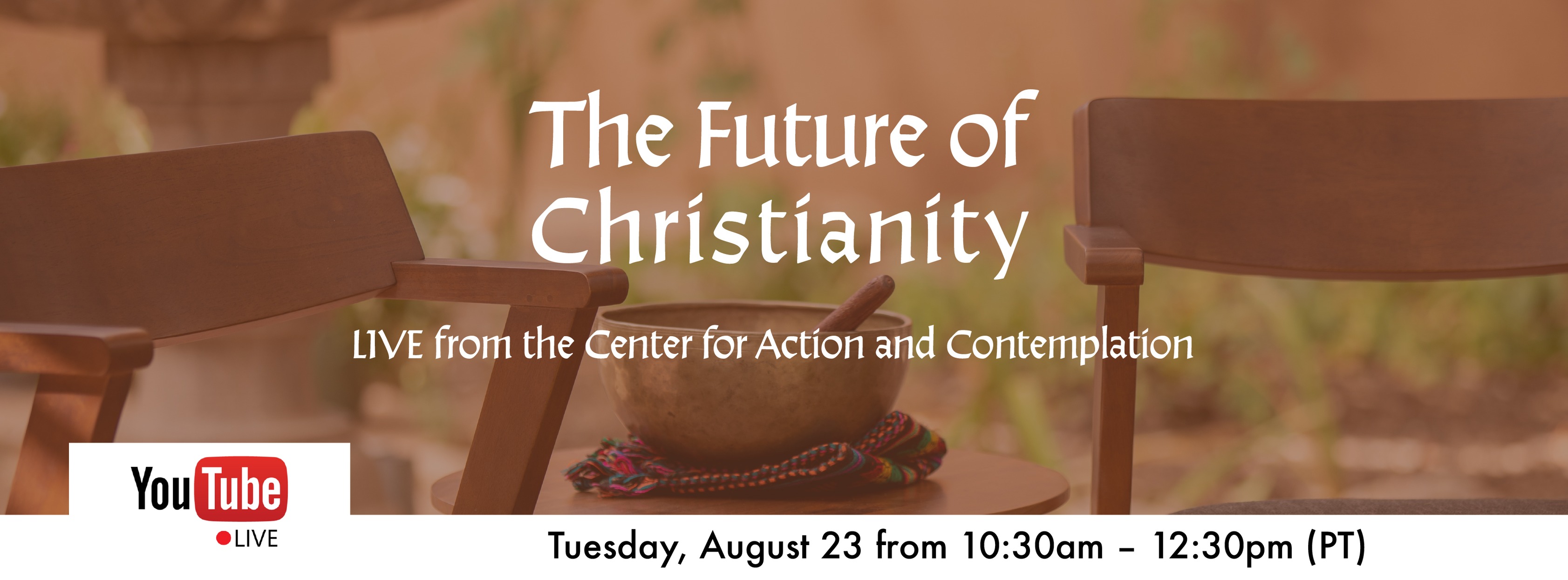 The Future of Christianity

LIVE from the Center for Action and Contemplation

YouTube
LIVE

Tuesday, August 23 from 10:30am – 12:30pm (PT)